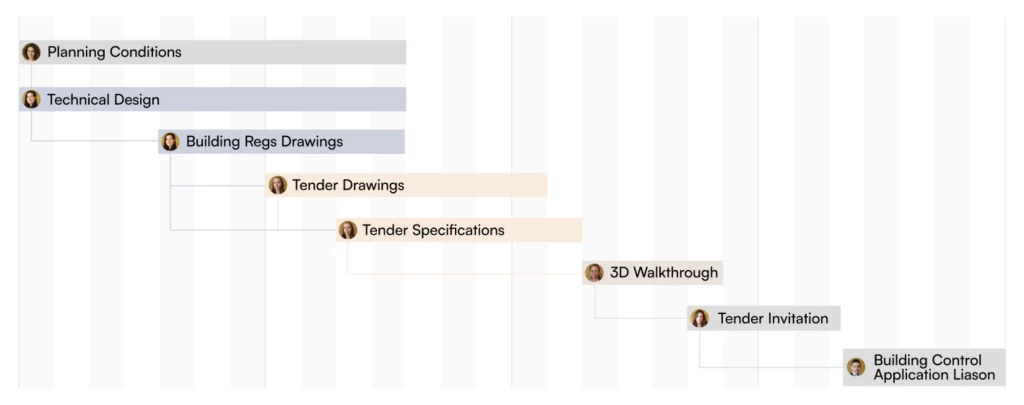 Planning Conditions

Technical Design

Building Regs Drawings

Tender Drawings

Tender Specifications

3D Walkthrough

Tender Invitation

Building Control Application Liason